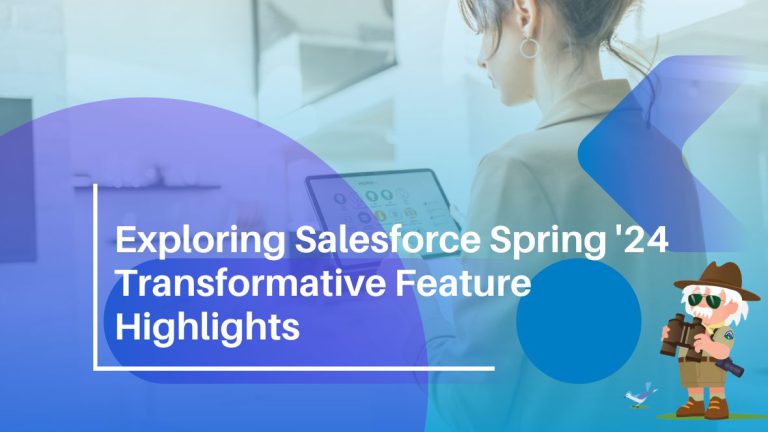 Exploring Salesforce Spring '24 Transformative Feature Highlights